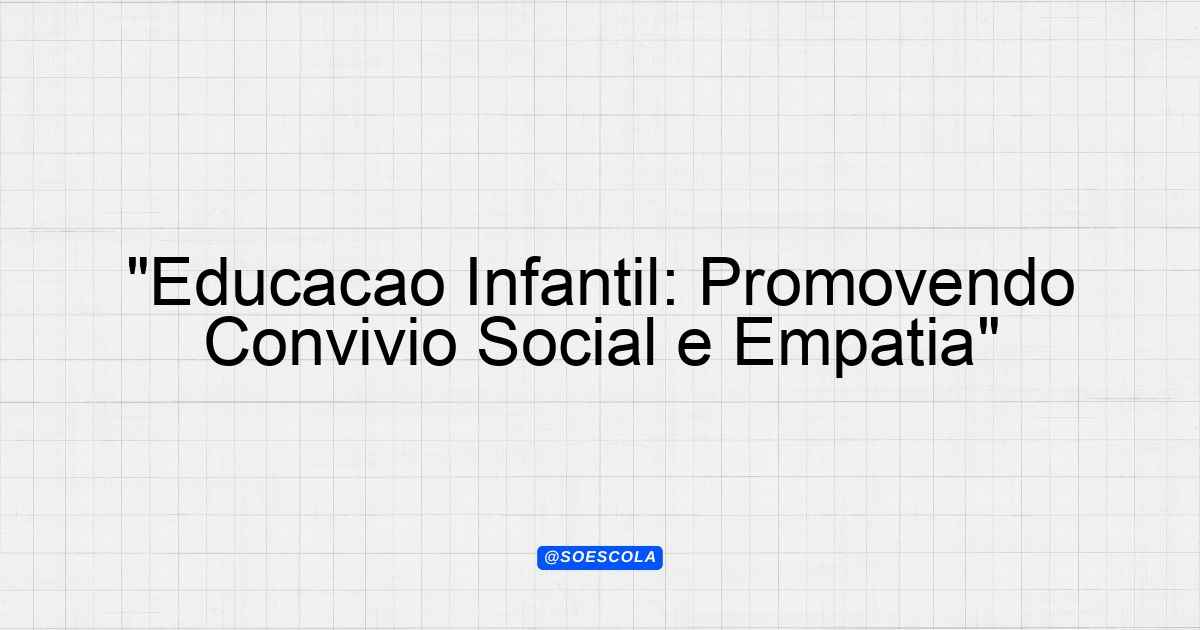 "Educacao Infantil: Promovendo Convivio Social e Empatia"

@SOESCOLA